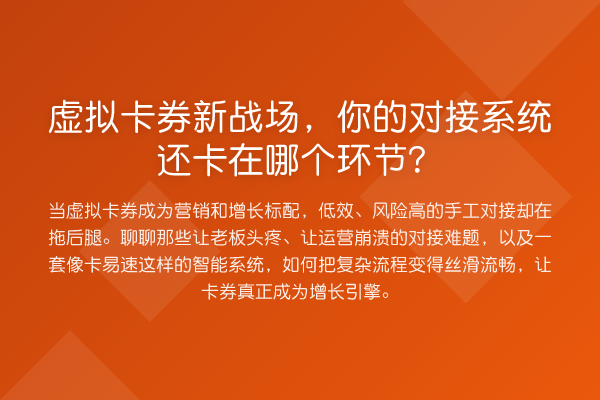 虚拟卡券新战场，你的对接系统还卡在哪个环节？

当虚拟卡券成为营销和增长标配，低效、风险高的手工对接却在拖后腿。聊聊那些让老板头疼、让运营崩溃的对接难题，以及一套像卡易速这样的智能系统，如何把复杂流程变得丝滑流畅，让卡券真正成为增长引擎。